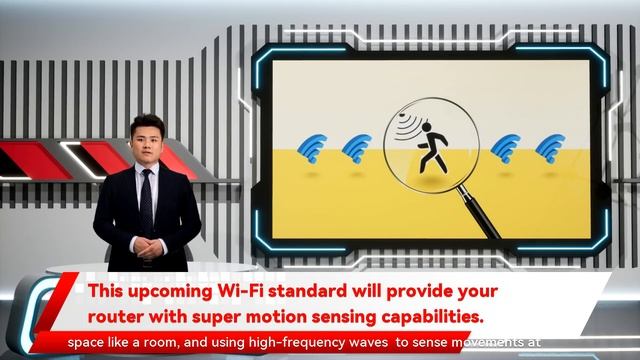 This upcoming Wi-Fi standard will provide your router with super motion sensing capabilities.

space like a room, and using high-frequency waves to sense movements at